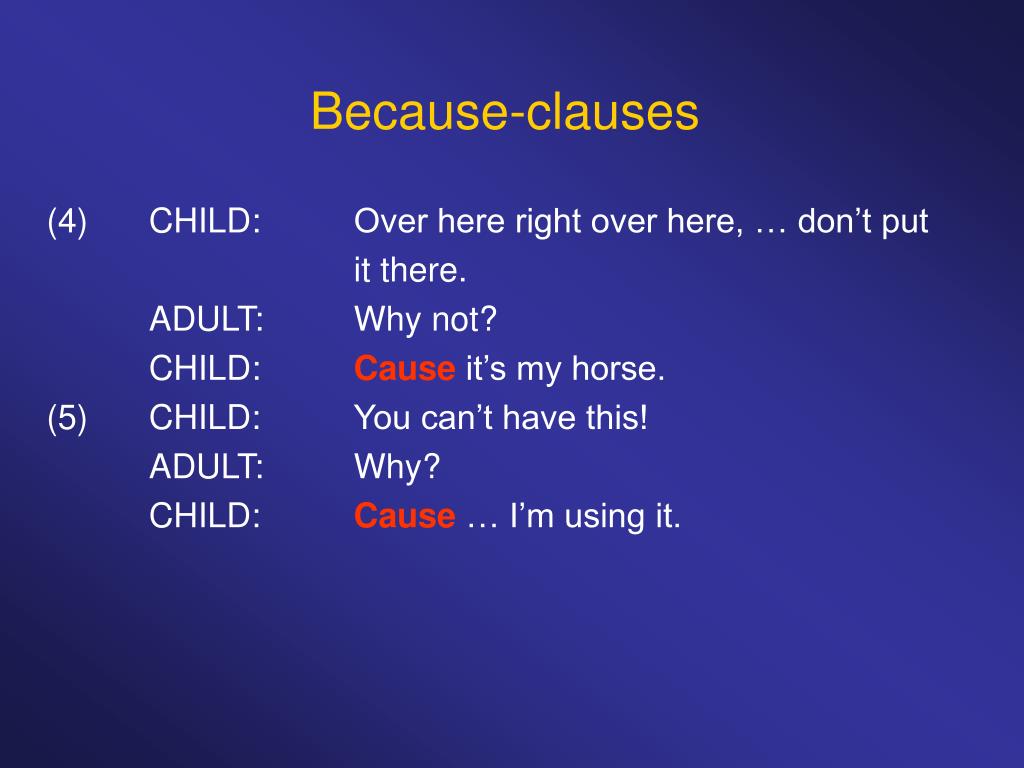 Because-clauses

(4) CHILD: Over here right over here, … don’t put it there.
ADULT: Why not?
CHILD: Cause it’s my horse.
(5) CHILD: You can’t have this!
ADULT: Why?
CHILD: Cause … I’m using it.